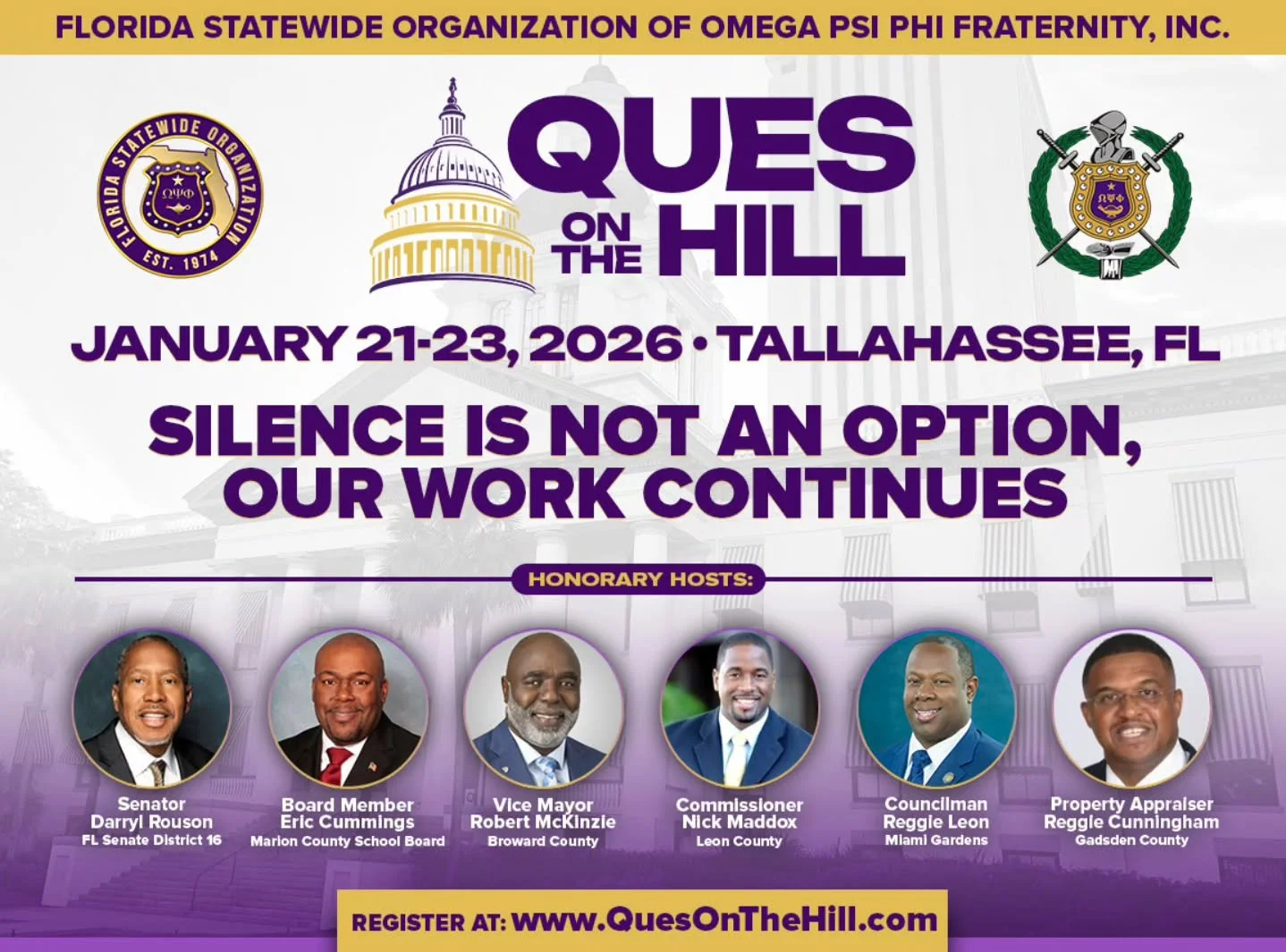 FLORIDA STATEWIDE ORGANIZATION OF OMEGA PSI PHI FRATERNITY, INC.

FLORIDA STATEWIDE ORGANIZATION
ΩΨΦ
EST. 1974

QUES ON THE HILL

ΩΨΦ

JANUARY 21-23, 2026 • TALLAHASSEE, FL

SILENCE IS NOT AN OPTION, OUR WORK CONTINUES

HONORARY HOSTS:

Senator
Darryl Rouson
FL Senate District 16

Board Member
Eric Cummings
Marion County School Board

Vice Mayor
Robert McKinzie
Broward County

Commissioner
Nick Maddox
Leon County

Councilman
Reggie Leon
Miami Gardens

Property Appraiser
Reggie Cunningham
Gadsden County

REGISTER AT: www.QuesOnTheHill.com